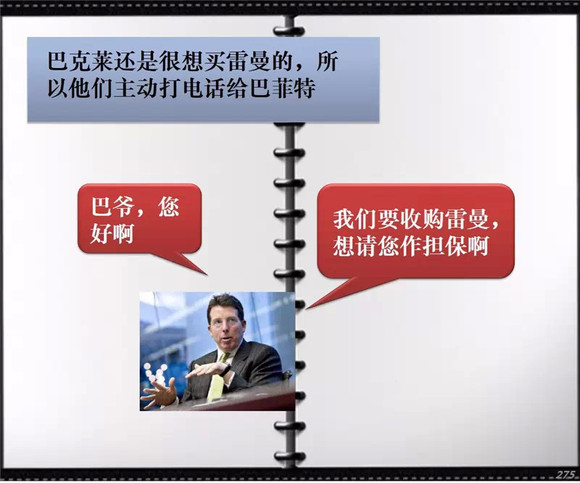 巴克莱还是很想买雷曼的，所以他们主动打电话给巴菲特

巴爷，您好啊

我们要收购雷曼，想请您作担保啊

275